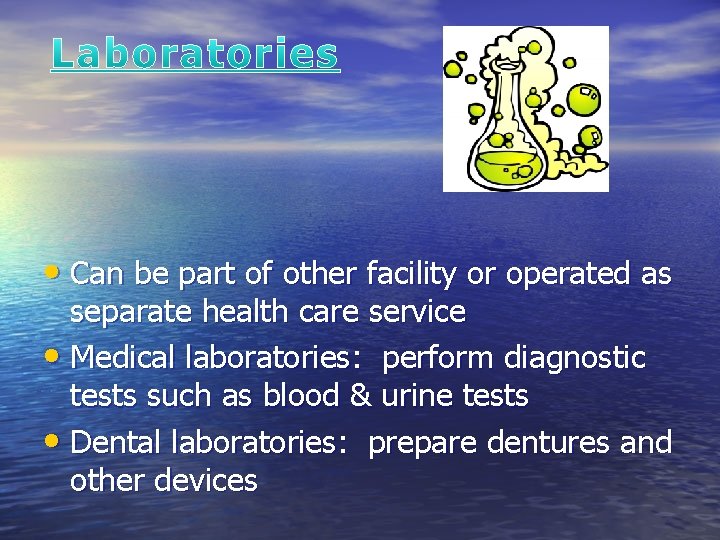 Laboratories

• Can be part of other facility or operated as separate health care service
• Medical laboratories: perform diagnostic tests such as blood & urine tests
• Dental laboratories: prepare dentures and other devices